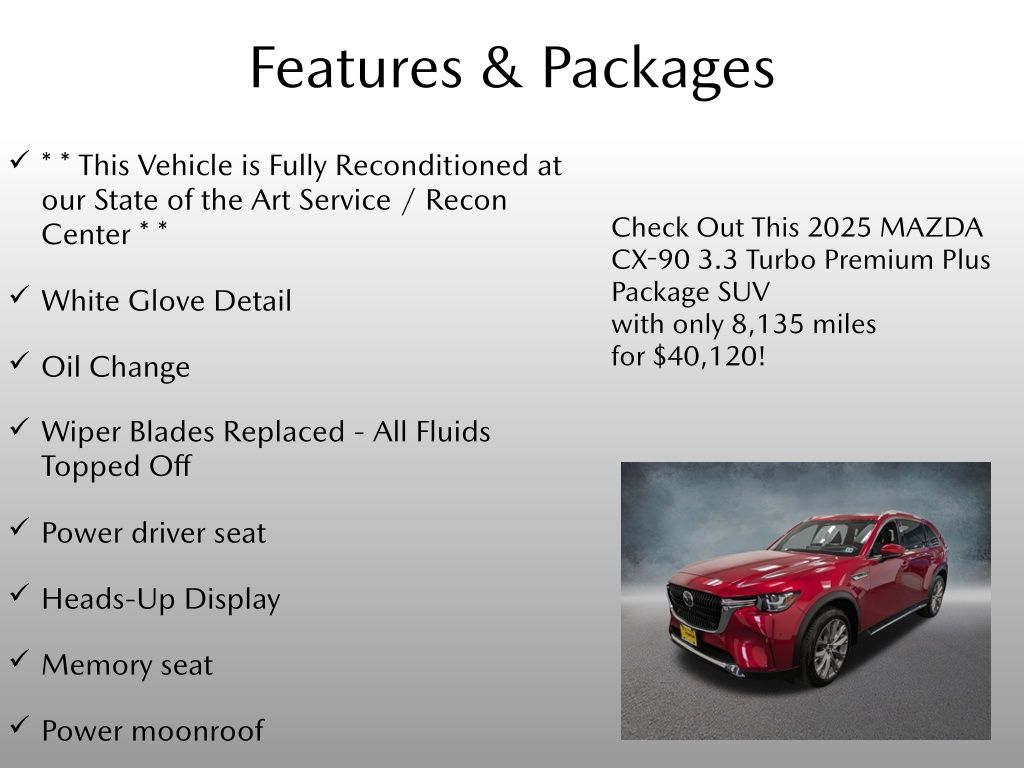 Features & Packages

✓ * * This Vehicle is Fully Reconditioned at our State of the Art Service / Recon Center * *

✓ White Glove Detail

✓ Oil Change

✓ Wiper Blades Replaced - All Fluids Topped Off

✓ Power driver seat

✓ Heads-Up Display

✓ Memory seat

✓ Power moonroof

Check Out This 2025 MAZDA CX-90 3.3 Turbo Premium Plus Package SUV
with only 8,135 miles
for $40,120!